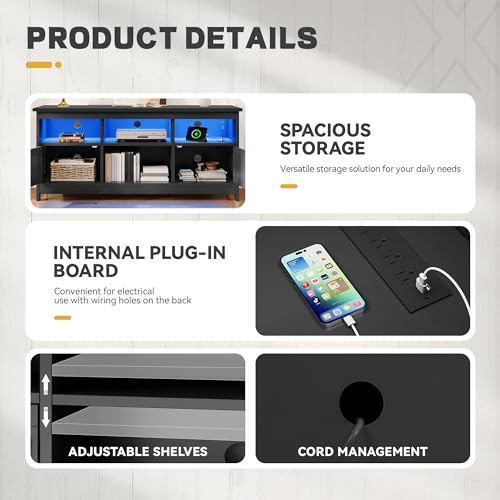 PRODUCT DETAILS

SPACIOUS STORAGE

Versatile storage solution for your daily needs

INTERNAL PLUG-IN BOARD

Convenient for electrical use with wiring holes on the back

ADJUSTABLE SHELVES

CORD MANAGEMENT